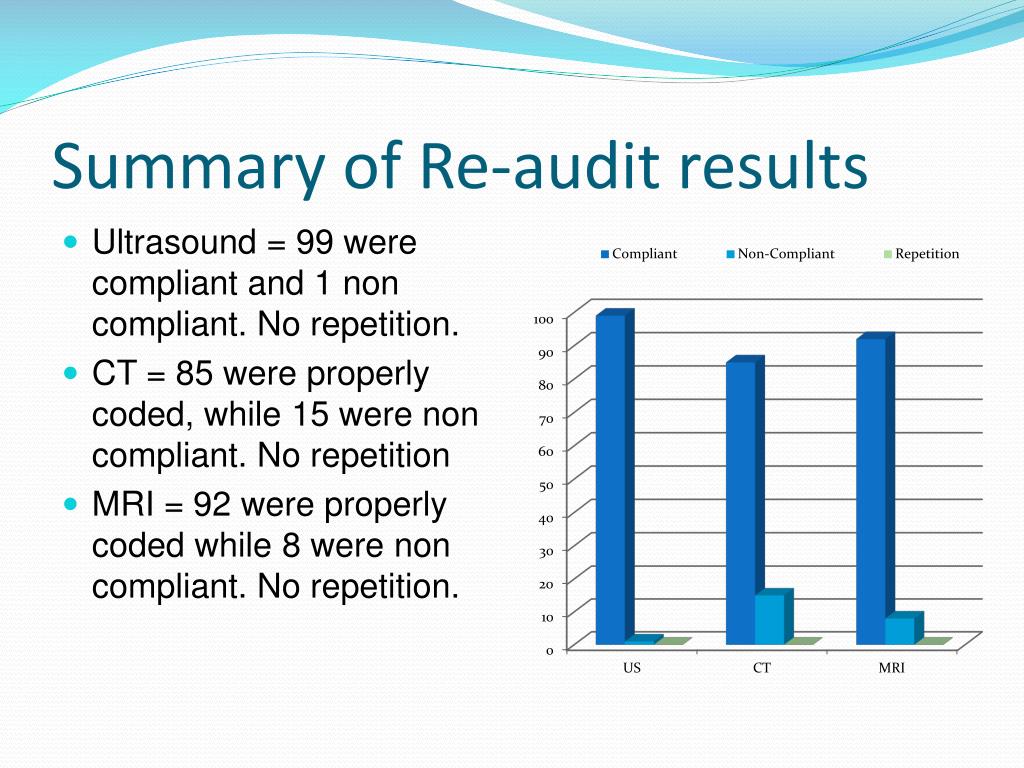 Summary of Re-audit results

Ultrasound = 99 were compliant and 1 non compliant. No repetition.
CT = 85 were properly coded, while 15 were non compliant. No repetition
MRI = 92 were properly coded while 8 were non compliant. No repetition.

Compliant Non-Compliant Repetition

100
90
80
70
60
50
40
30
20
10
0

US CT MRI